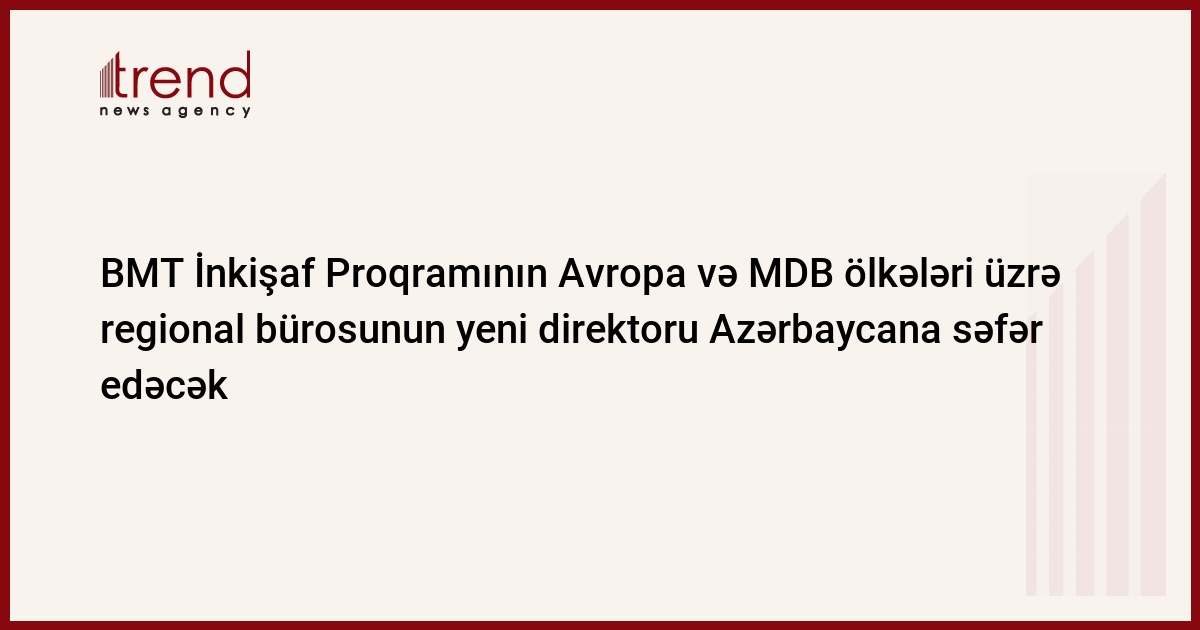 trend
news agency

BMT İnkişaf Proqramının Avropa və MDB ölkələri üzrə regional bürosunun yeni direktoru Azərbaycana səfər edəcək